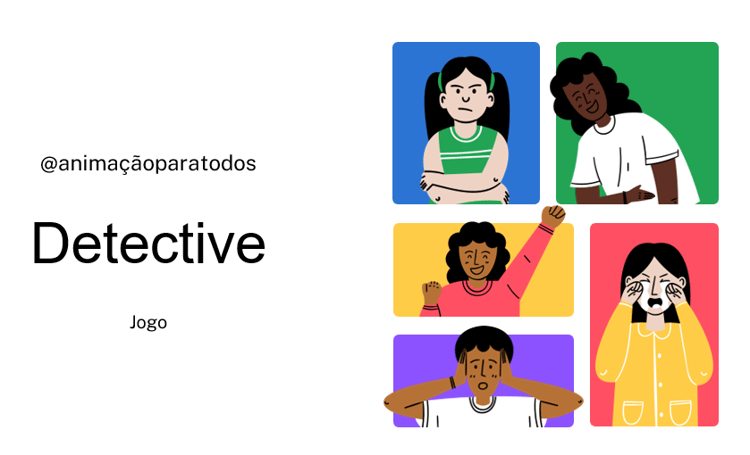 @animaçãoparatodos

Detective

Jogo